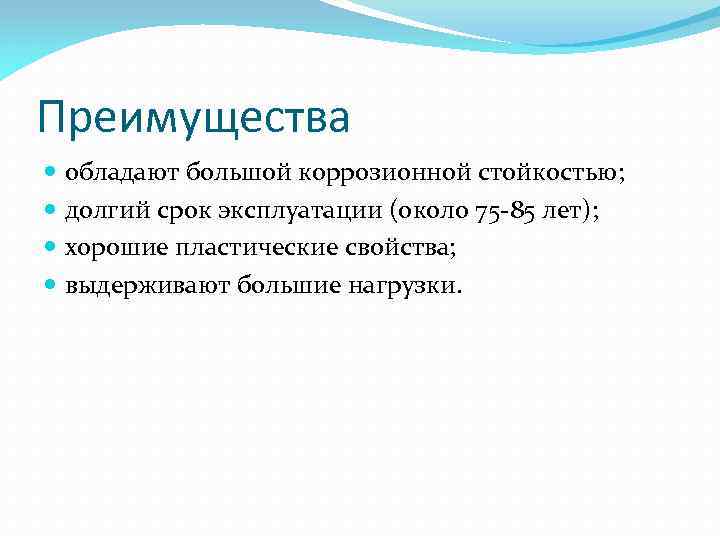 Преимущества

- обладают большой коррозионной стойкостью;
- долгий срок эксплуатации (около 75-85 лет);
- хорошие пластические свойства;
- выдерживают большие нагрузки.